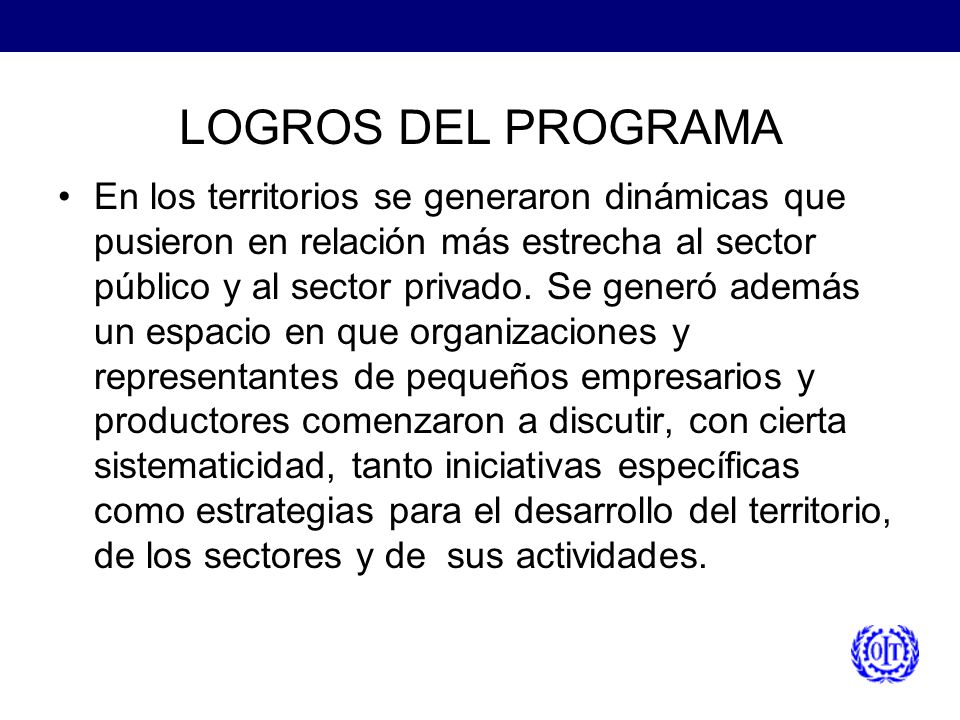 LOGROS DEL PROGRAMA

• En los territorios se generaron dinámicas que pusieron en relación más estrecha al sector público y al sector privado. Se generó además un espacio en que organizaciones y representantes de pequeños empresarios y productores comenzaron a discutir, con cierta sistematicidad, tanto iniciativas específicas como estrategias para el desarrollo del territorio, de los sectores y de sus actividades.

OIT